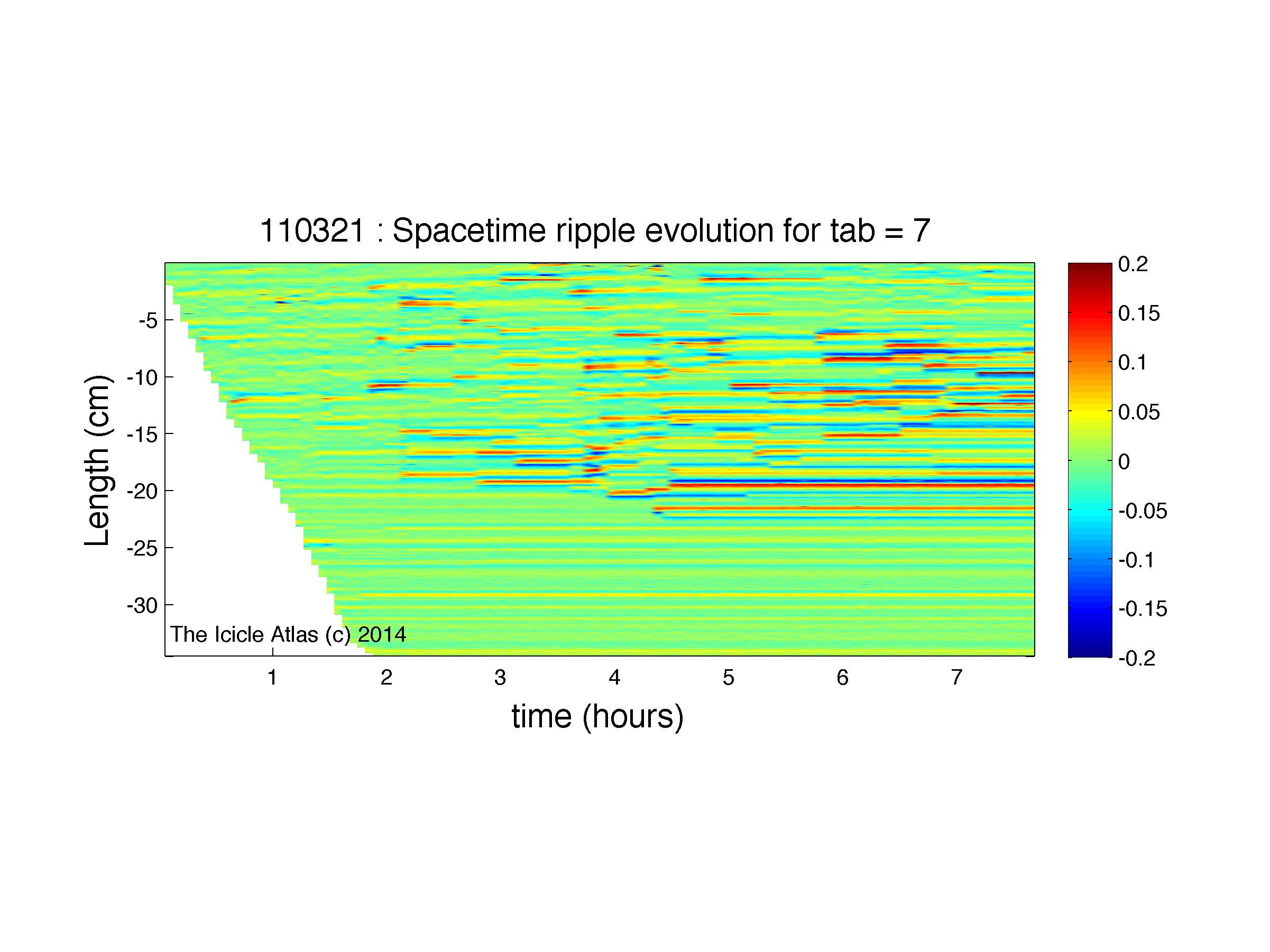 110321 : Spacetime ripple evolution for tab = 7

Length (cm)

-5
-10
-15
-20
-25
-30

The Icicle Atlas (c) 2014

1
2
3
4
5
6
7

time (hours)

0.2
0.15
0.1
0.05
0
-0.05
-0.1
-0.15
-0.2